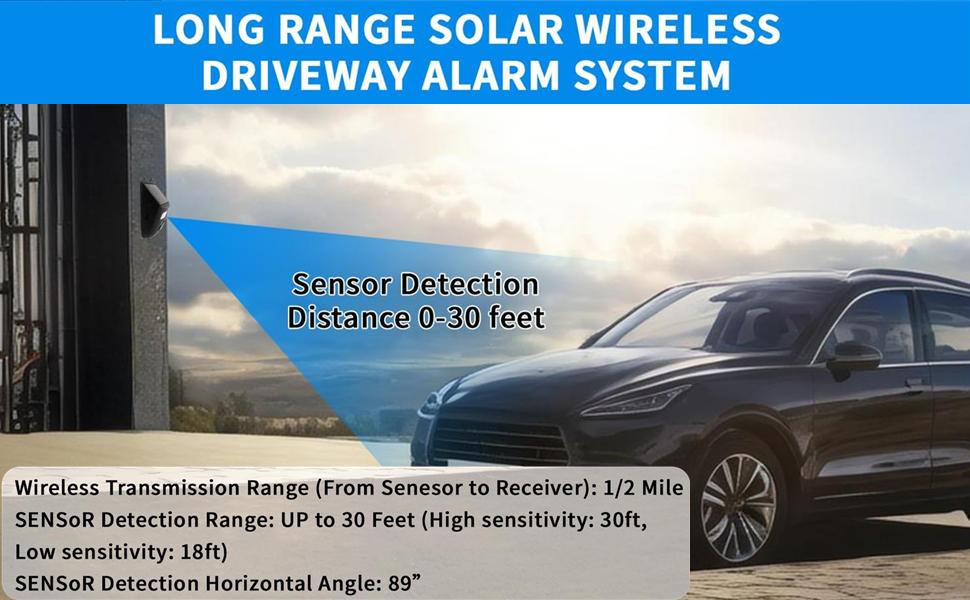 LONG RANGE SOLAR WIRELESS DRIVEWAY ALARM SYSTEM

Sensor Detection Distance 0-30 feet

Wireless Transmission Range (From Senesor to Receiver): 1/2 Mile
SENSoR Detection Range: UP to 30 Feet (High sensitivity: 30ft, Low sensitivity: 18ft)
SENSoR Detection Horizontal Angle: 89”